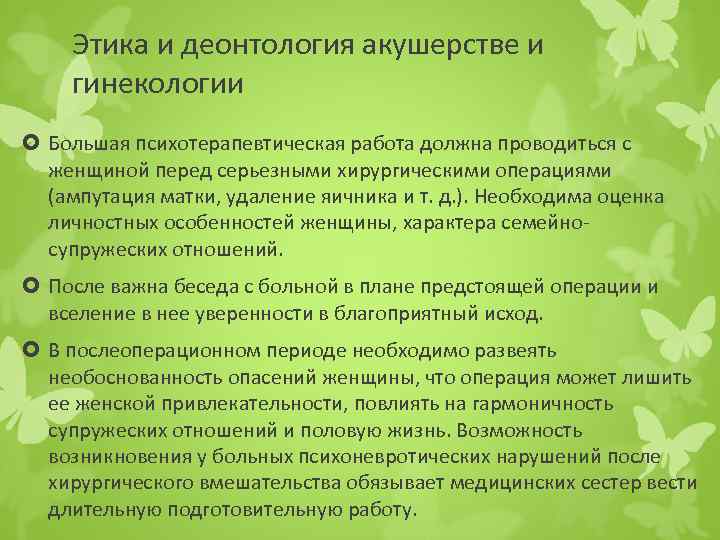 Этика и деонтология акушерстве и гинекологии

Большая психотерапевтическая работа должна проводиться с женщиной перед серьезными хирургическими операциями (ампутация матки, удаление яичника и т. д.). Необходима оценка личностных особенностей женщины, характера семейно-супружеских отношений.

После важна беседа с больной в плане предстоящей операции и вселение в нее уверенности в благоприятный исход.

В послеоперационном периоде необходимо развеять необоснованность опасений женщины, что операция может лишить ее женской привлекательности, повлиять на гармоничность супружеских отношений и половую жизнь. Возможность возникновения у больных психоневротических нарушений после хирургического вмешательства обязывает медицинских сестер вести длительную подготовительную работу.